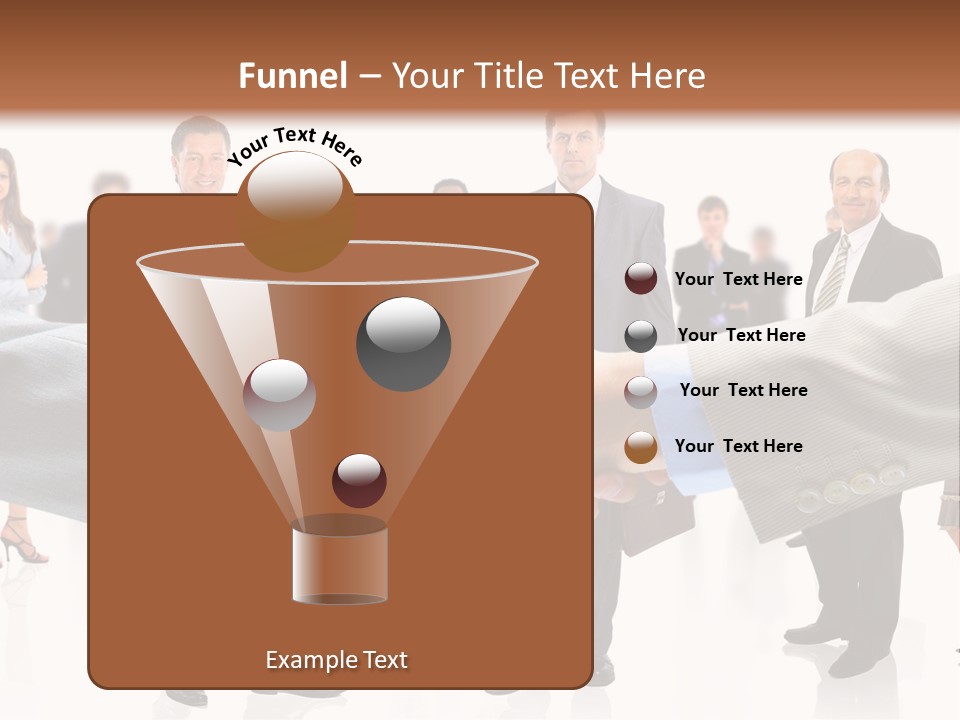 Funnel – Your Title Text Here

Your Text Here

Your Text Here

Your Text Here

Your Text Here

Your Text Here

Example Text